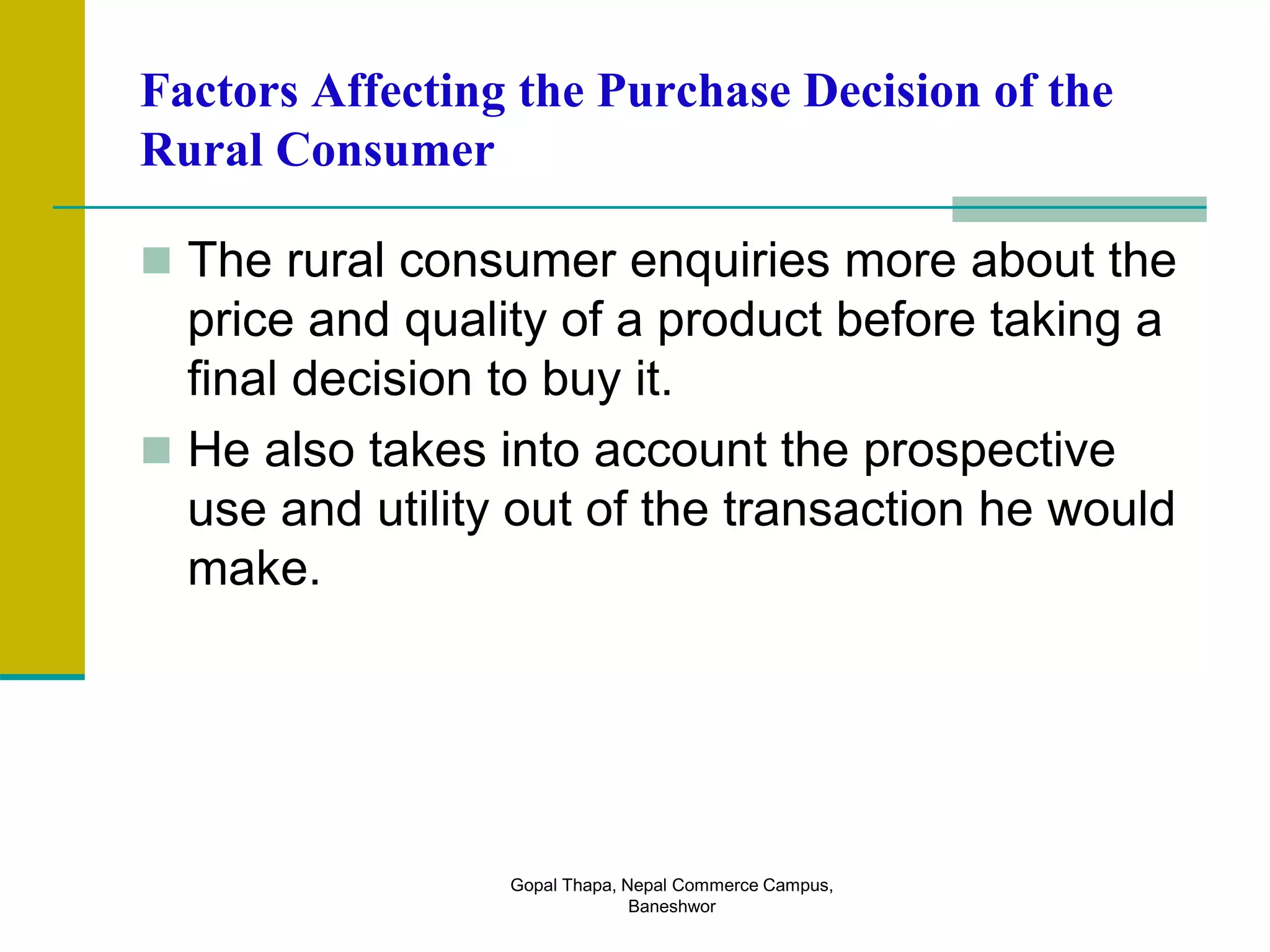 Factors Affecting the Purchase Decision of the Rural Consumer

The rural consumer enquiries more about the price and quality of a product before taking a final decision to buy it.

He also takes into account the prospective use and utility out of the transaction he would make.

Gopal Thapa, Nepal Commerce Campus, Baneshwor